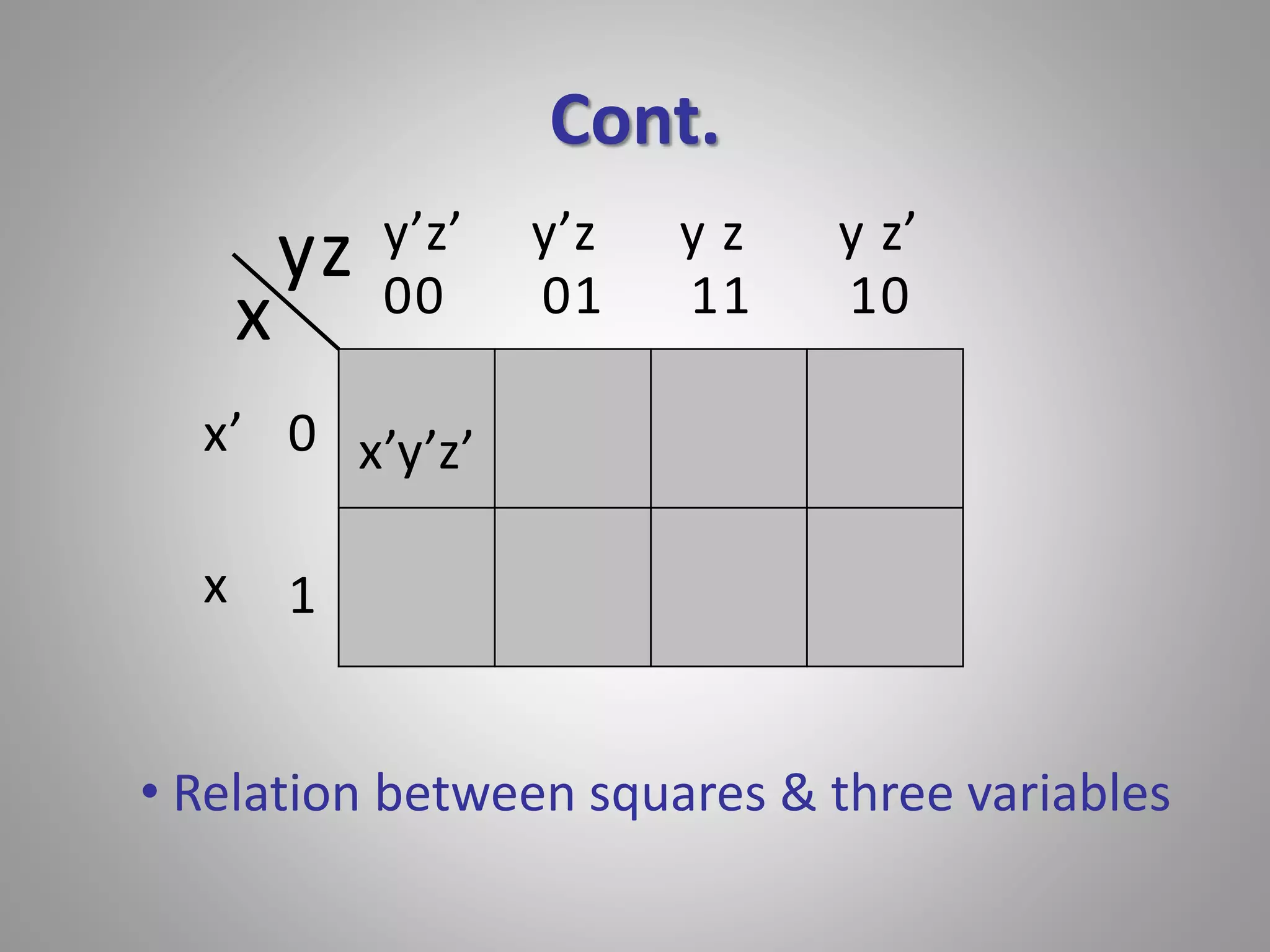 Cont.

| x \ yz | y'z' 00 | y'z 01 | y z 11 | y z' 10 |
|---|---|---|---|---|
| x' 0 | x'y'z' | | | |
| x 1 | | | | |

• Relation between squares & three variables